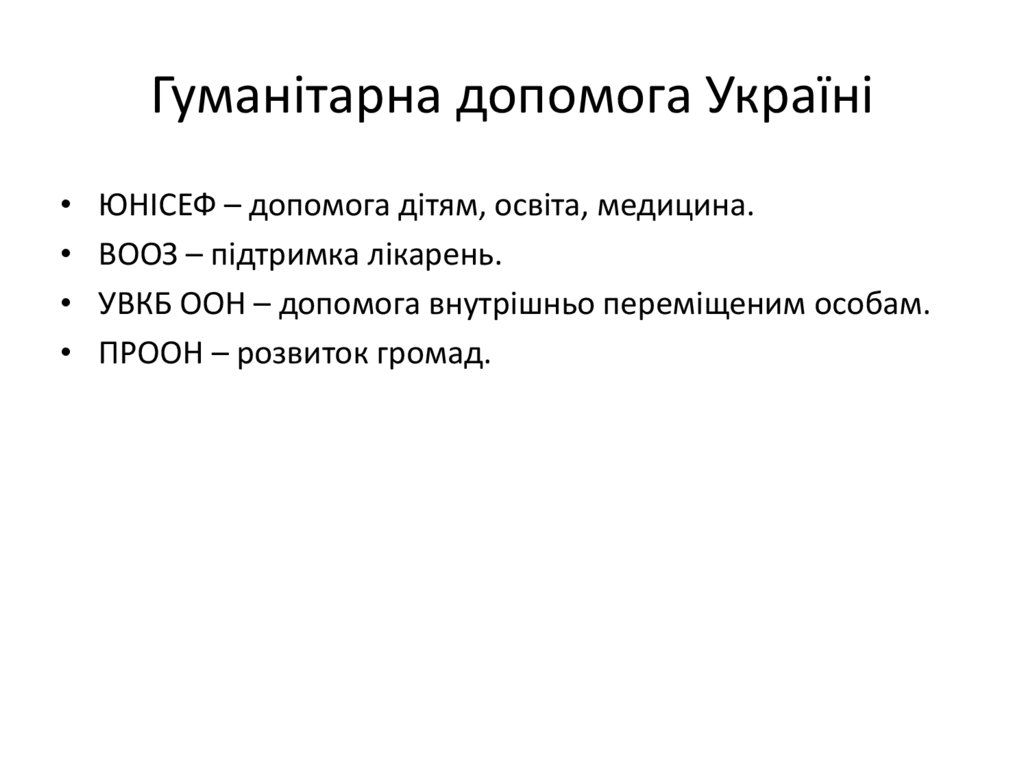 Гуманітарна допомога Україні

• ЮНІСЕФ – допомога дітям, освіта, медицина.
• ВООЗ – підтримка лікарень.
• УВКБ ООН – допомога внутрішньо переміщеним особам.
• ПРООН – розвиток громад.